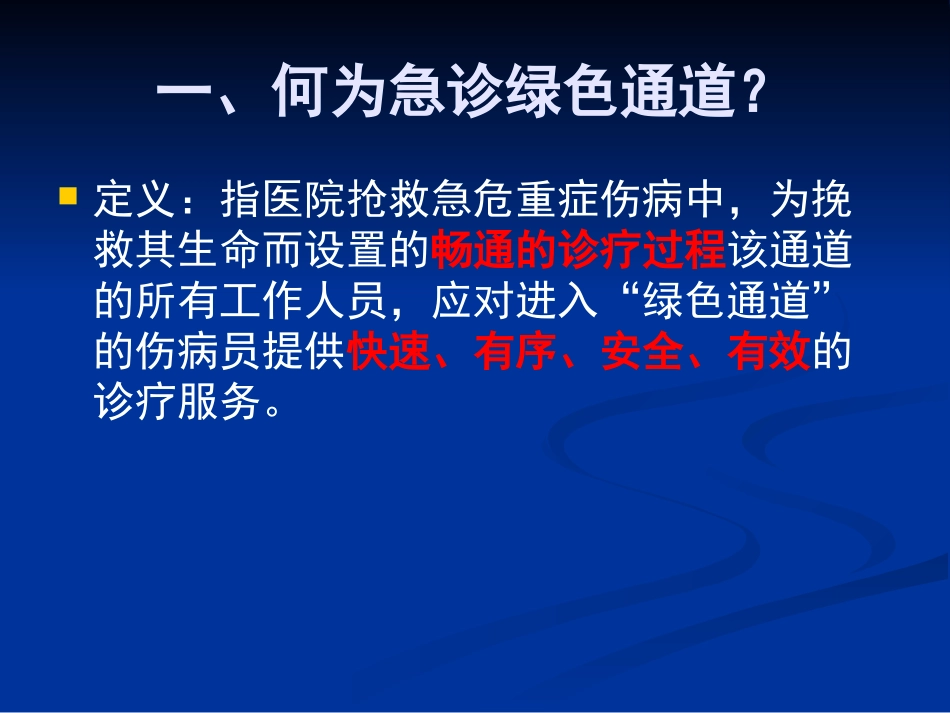 一、何为急诊绿色通道？

定义：指医院抢救急危重症伤病中，为挽救其生命而设置的畅通的诊疗过程该通道的所有工作人员，应对进入“绿色通道”的伤病员提供快速、有序、安全、有效的诊疗服务。